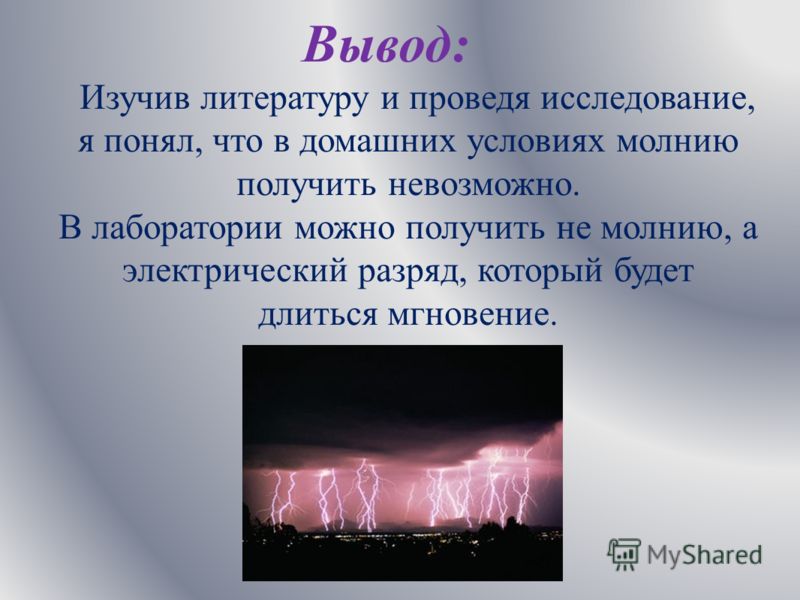 Вывод:

Изучив литературу и проведя исследование, я понял, что в домашних условиях молнию получить невозможно.

В лаборатории можно получить не молнию, а электрический разряд, который будет длиться мгновение.

MyShared